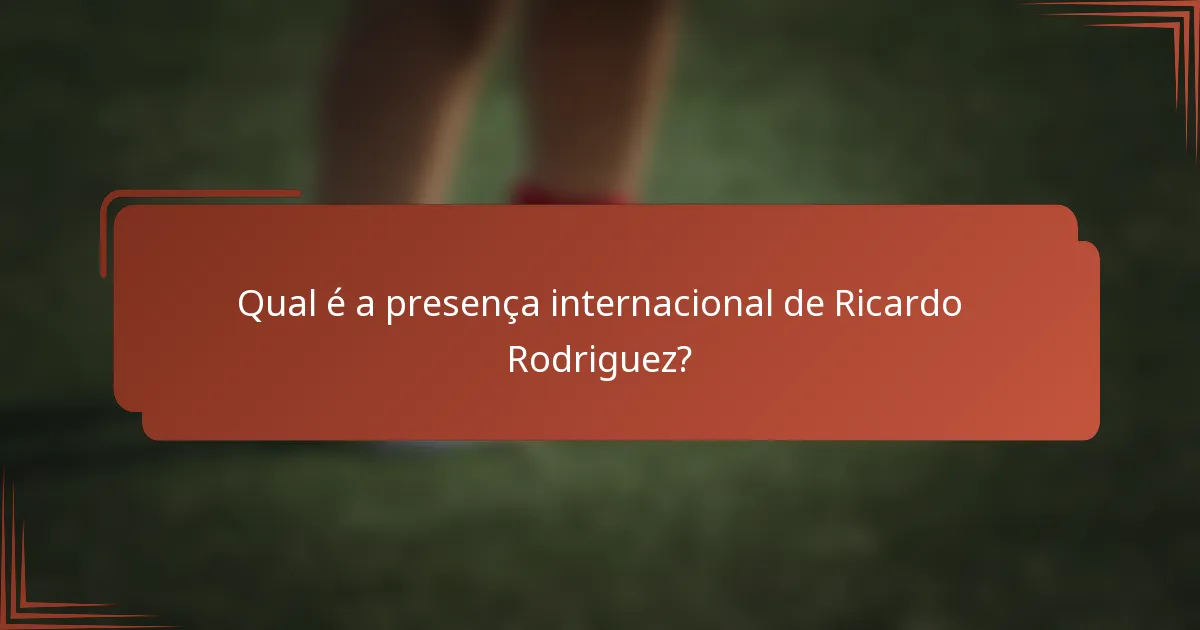 Qual é a presença internacional de Ricardo Rodriguez?